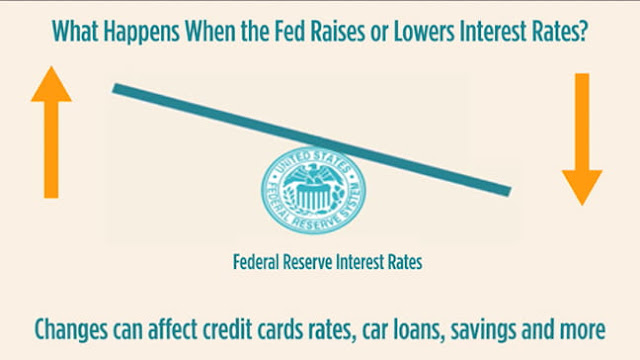 What Happens When the Fed Raises or Lowers Interest Rates?

UNITED STATES FEDERAL RESERVE SYSTEM

Federal Reserve Interest Rates

Changes can affect credit cards rates, car loans, savings and more